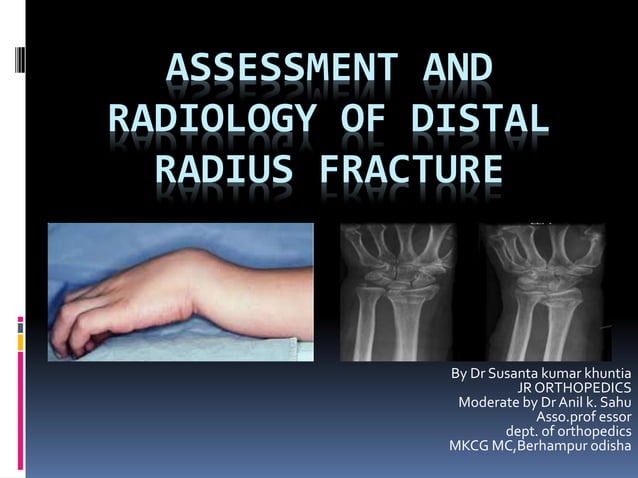 ASSESSMENT AND RADIOLOGY OF DISTAL RADIUS FRACTURE

By Dr Susanta kumar khuntia
JR ORTHOPEDICS
Moderate by Dr Anil k. Sahu
Asso.prof essor
dept. of orthopedics
MKCG MC,Berhampur odisha